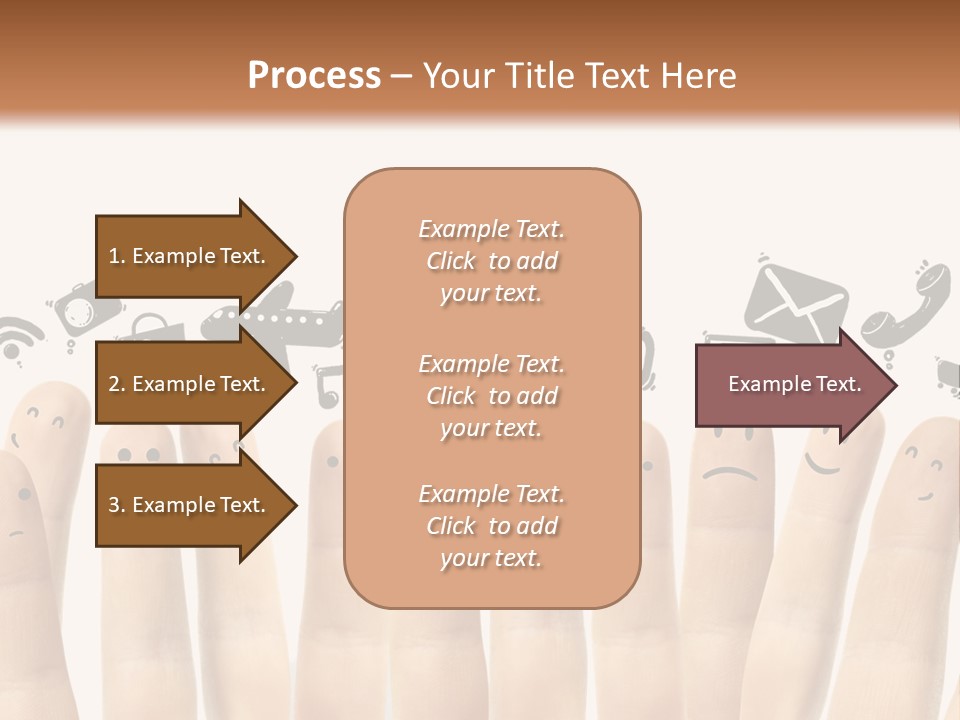 Process – Your Title Text Here

1. Example Text.

2. Example Text.

3. Example Text.

Example Text. Click to add your text.

Example Text. Click to add your text.

Example Text. Click to add your text.

Example Text.